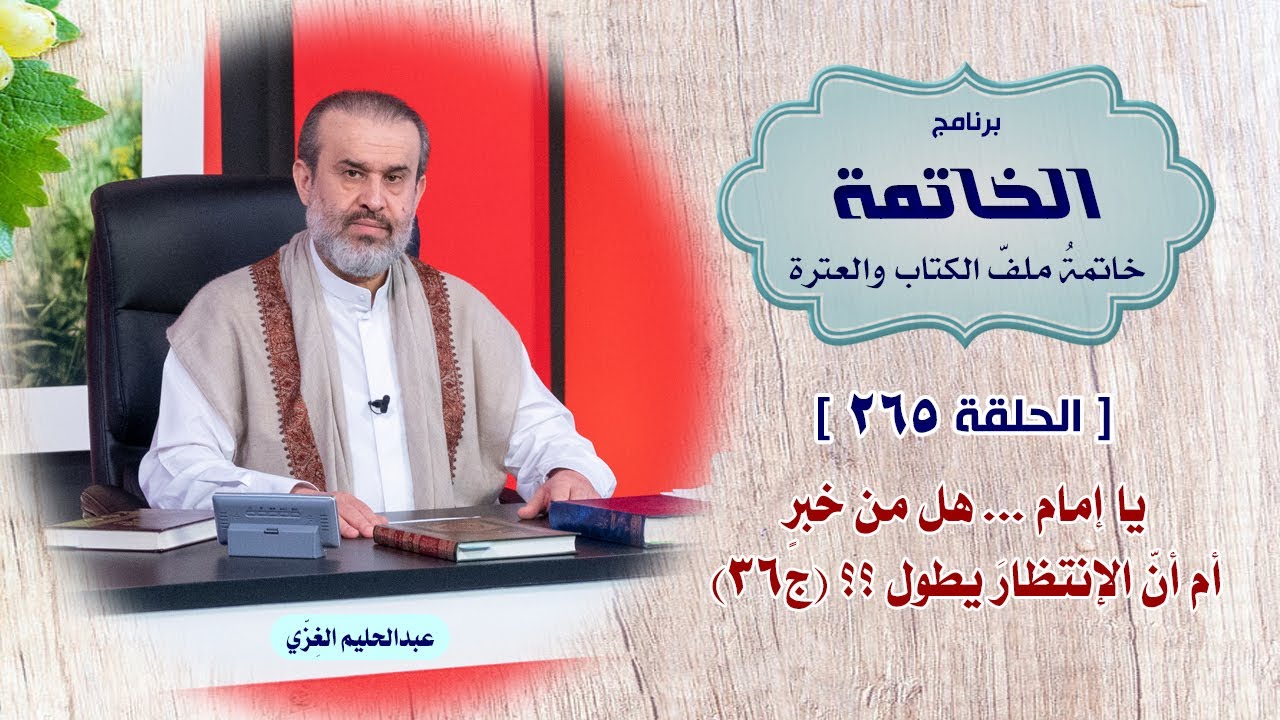 برنامج
الخاتمة
خاتمةُ ملفّ الكتاب والعترة

[ الحلقة ٢٦٥ ]

يا إمام ... هل من خبرٍ
أم أنّ الإنتظارَ يطول ؟؟ (ج٣٦)

عبدالحليم الغِزّي